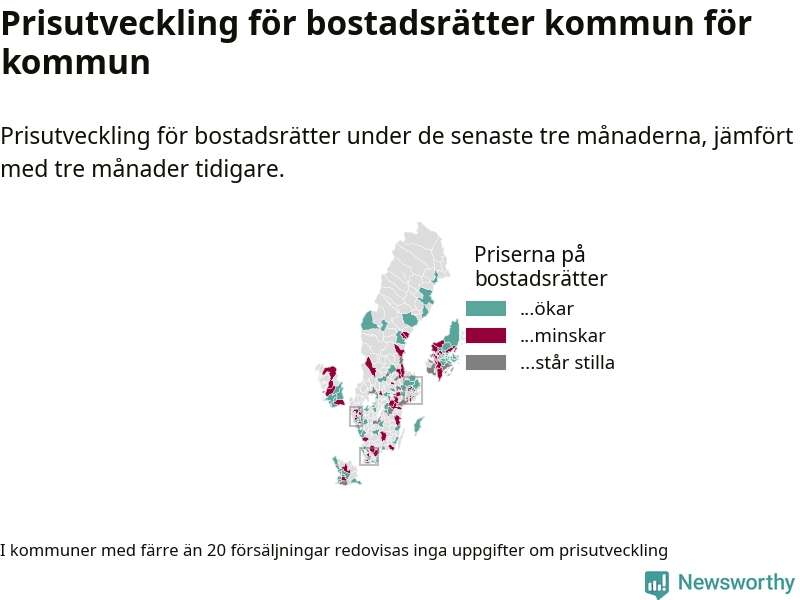 Prisutveckling för bostadsrätter kommun för kommun

Prisutveckling för bostadsrätter under de senaste tre månaderna, jämfört med tre månader tidigare.

Priserna på bostadsrätter
...ökar
...minskar
...står stilla

I kommuner med färre än 20 försäljningar redovisas inga uppgifter om prisutveckling

Newsworthy